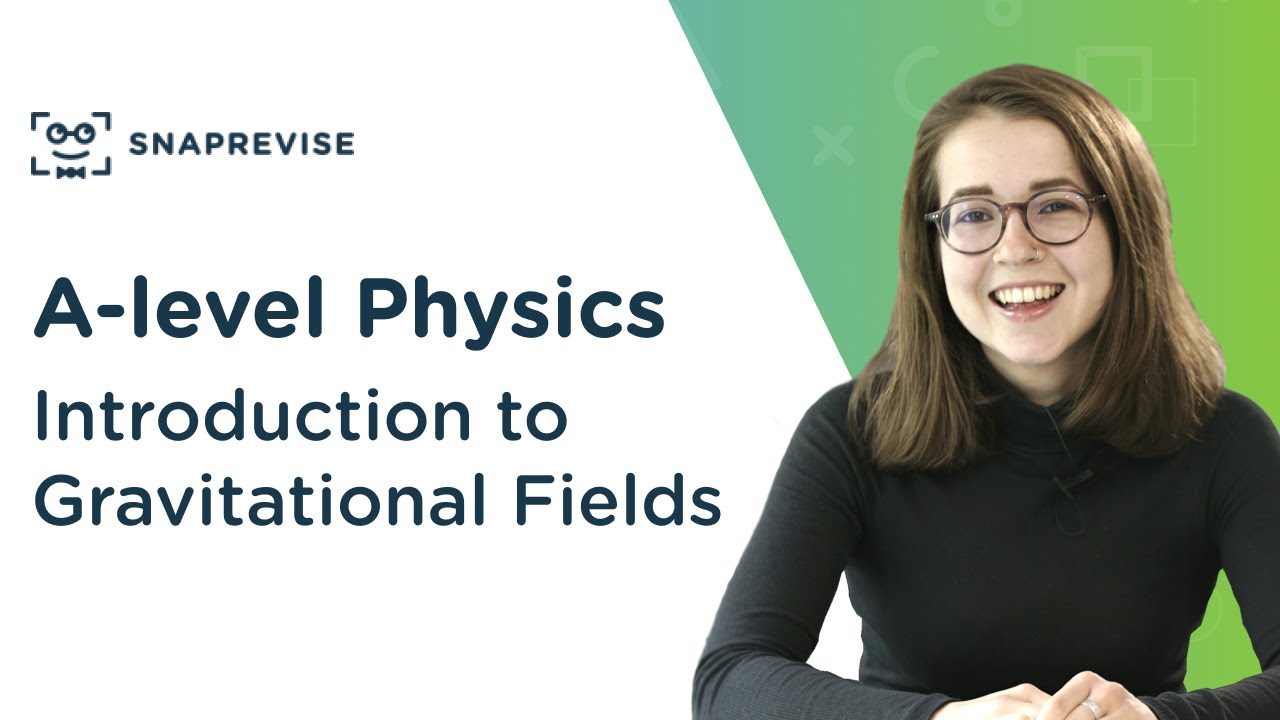 SNAPREVISE

A-level Physics

Introduction to Gravitational Fields